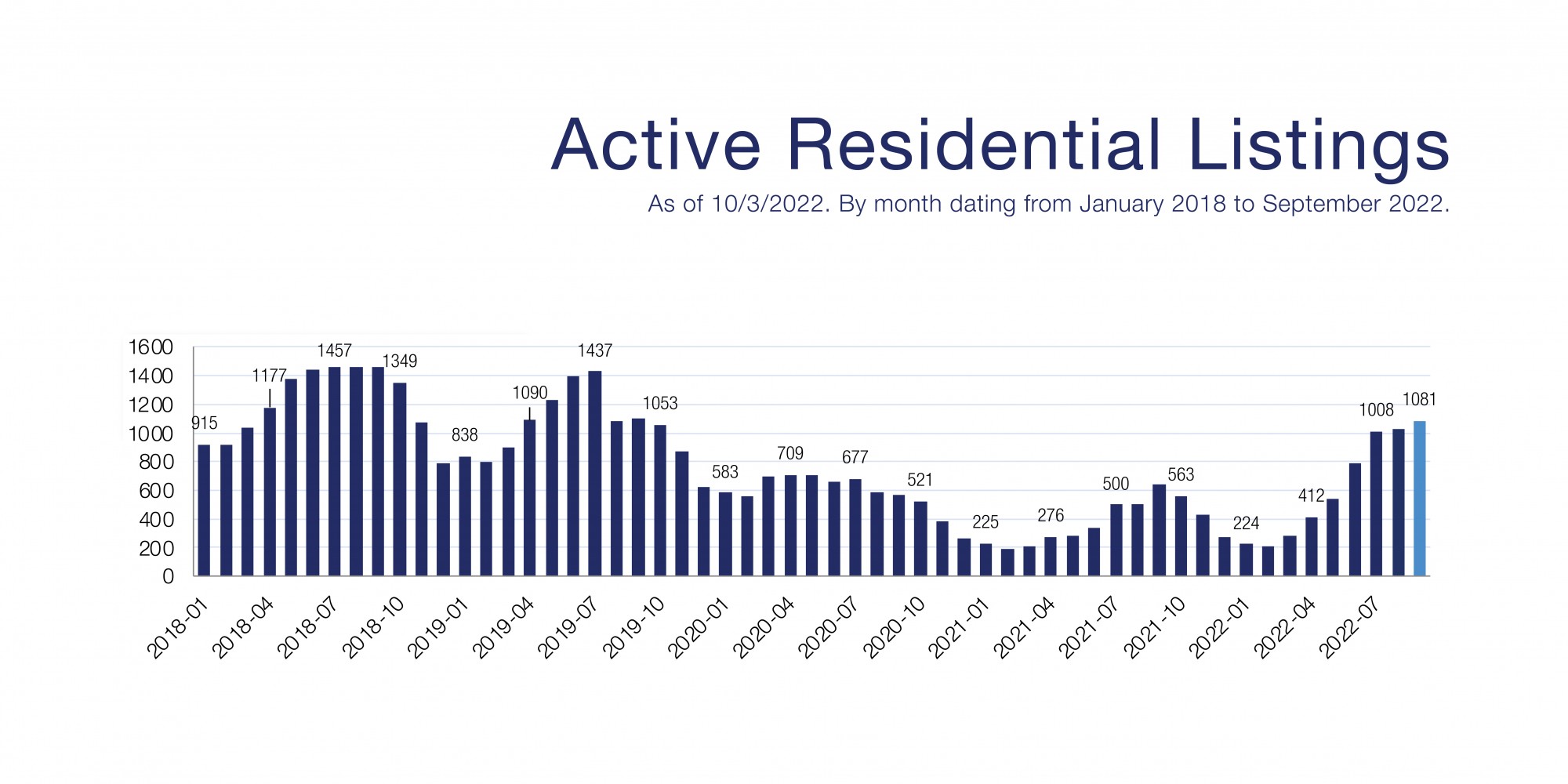 Active Residential Listings

As of 10/3/2022. By month dating from January 2018 to September 2022.

1600
1400
1200
1000
800
600
400
200
0

915
1177
1457
1349
838
1090
1437
1053
583
709
677
521
225
276
500
563
224
412
1008
1081

2018-01
2018-04
2018-07
2018-10
2019-01
2019-04
2019-07
2019-10
2020-01
2020-04
2020-07
2020-10
2021-01
2021-04
2021-07
2021-10
2022-01
2022-04
2022-07